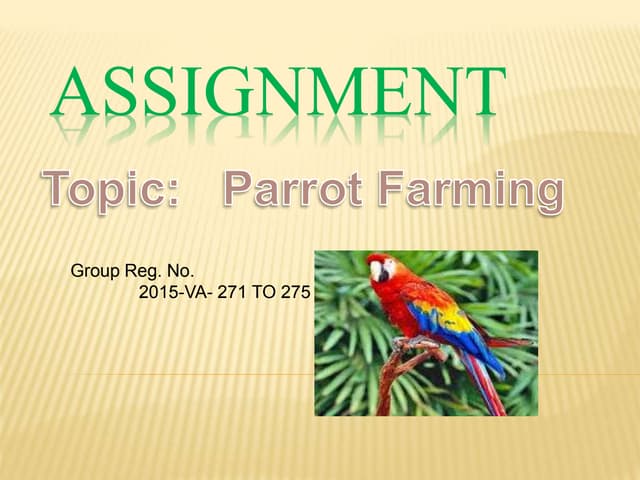 ASSIGNMENT

Topic: Parrot Farming

Group Reg. No.
2015-VA- 271 TO 275